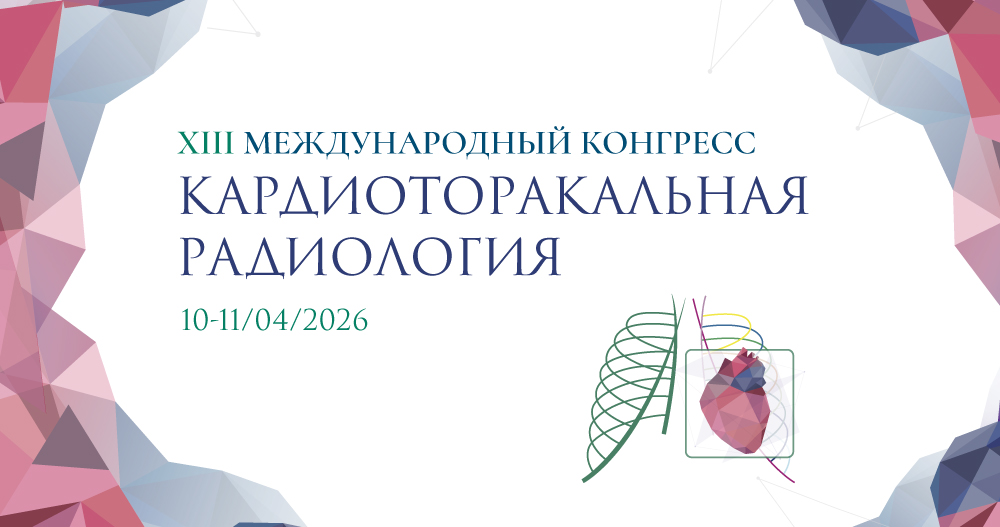 XIII МЕЖДУНАРОДНЫЙ КОНГРЕСС
КАРДИОТОРАКАЛЬНАЯ РАДИОЛОГИЯ
10-11/04/2026